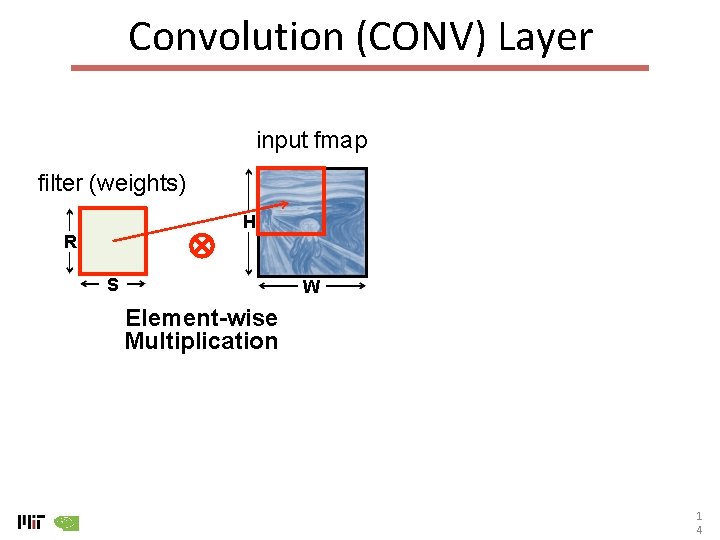 Convolution (CONV) Layer

input fmap

filter (weights)

R

S

$\otimes$

H

W

Element-wise Multiplication

MIT

14